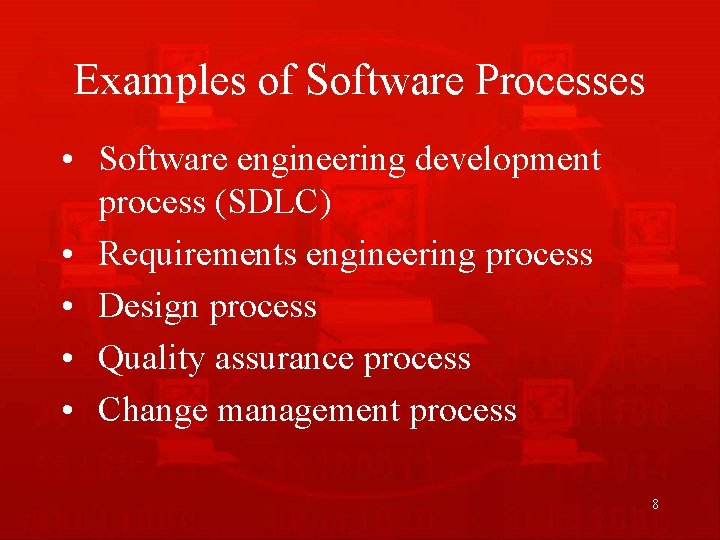 Examples of Software Processes

• Software engineering development process (SDLC)
• Requirements engineering process
• Design process
• Quality assurance process
• Change management process

8